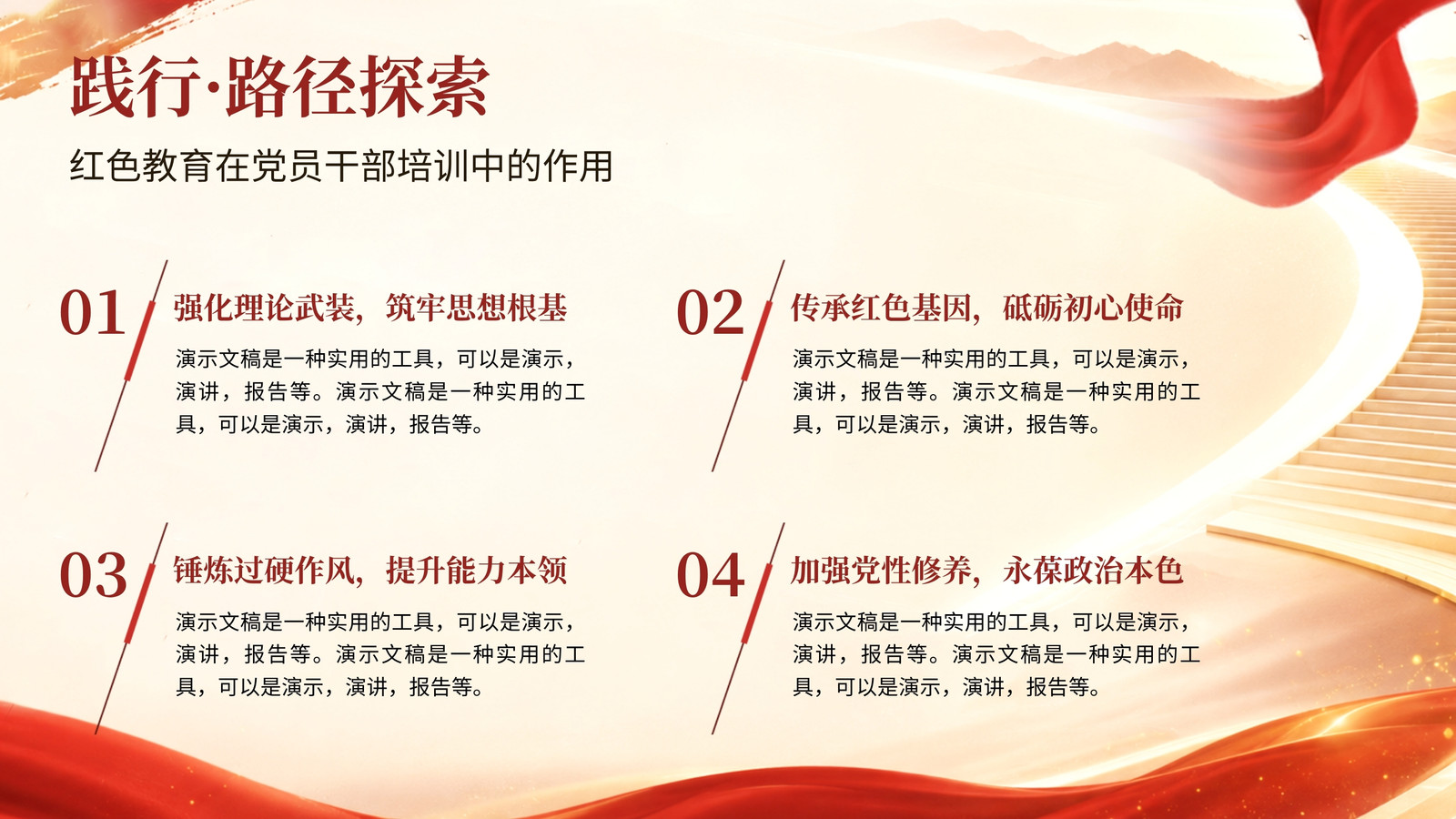 践行·路径探索

红色教育在党员干部培训中的作用

01

强化理论武装，筑牢思想根基

演示文稿是一种实用的工具，可以是演示，演讲，报告等。演示文稿是一种实用的工具，可以是演示，演讲，报告等。

02

传承红色基因，砥砺初心使命

演示文稿是一种实用的工具，可以是演示，演讲，报告等。演示文稿是一种实用的工具，可以是演示，演讲，报告等。

03

锤炼过硬作风，提升能力本领

演示文稿是一种实用的工具，可以是演示，演讲，报告等。演示文稿是一种实用的工具，可以是演示，演讲，报告等。

04

加强党性修养，永葆政治本色

演示文稿是一种实用的工具，可以是演示，演讲，报告等。演示文稿是一种实用的工具，可以是演示，演讲，报告等。